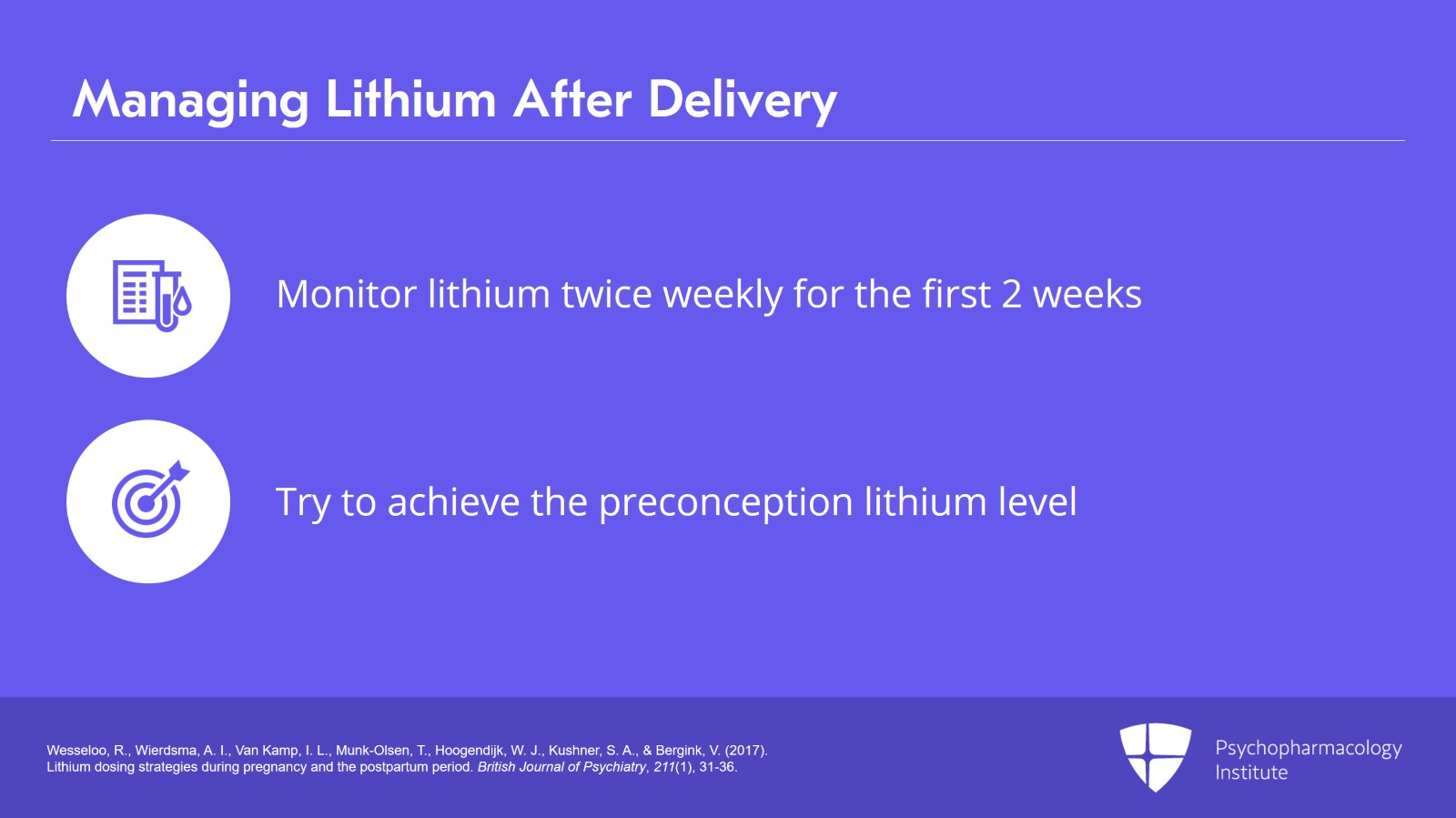 Managing Lithium After Delivery

Monitor lithium twice weekly for the first 2 weeks

Try to achieve the preconception lithium level

Wesseloo, R., Wierdsma, A. I., Van Kamp, I. L., Munk-Olsen, T., Hoogendijk, W. J., Kushner, S. A., & Bergink, V. (2017). Lithium dosing strategies during pregnancy and the postpartum period. British Journal of Psychiatry, 211(1), 31-36.

Psychopharmacology Institute